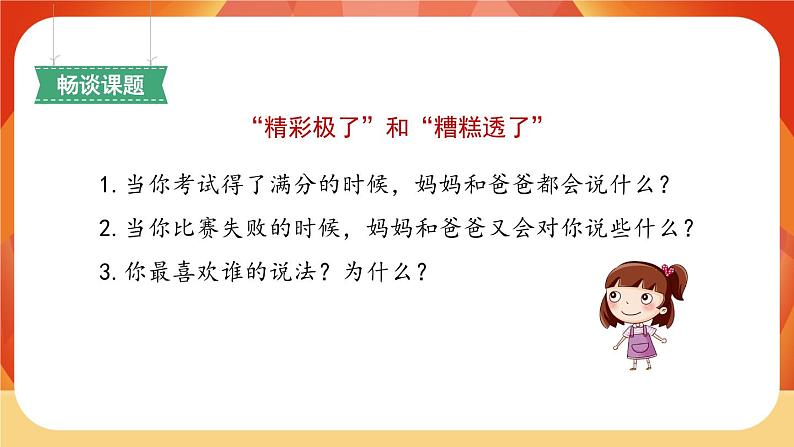 畅谈课题

“精彩极了”和“糟糕透了”

1. 当你考试得了满分的时候，妈妈和爸爸都会说什么？

2. 当你比赛失败的时候，妈妈和爸爸又会对你说些什么？

3. 你最喜欢谁的说法？为什么？